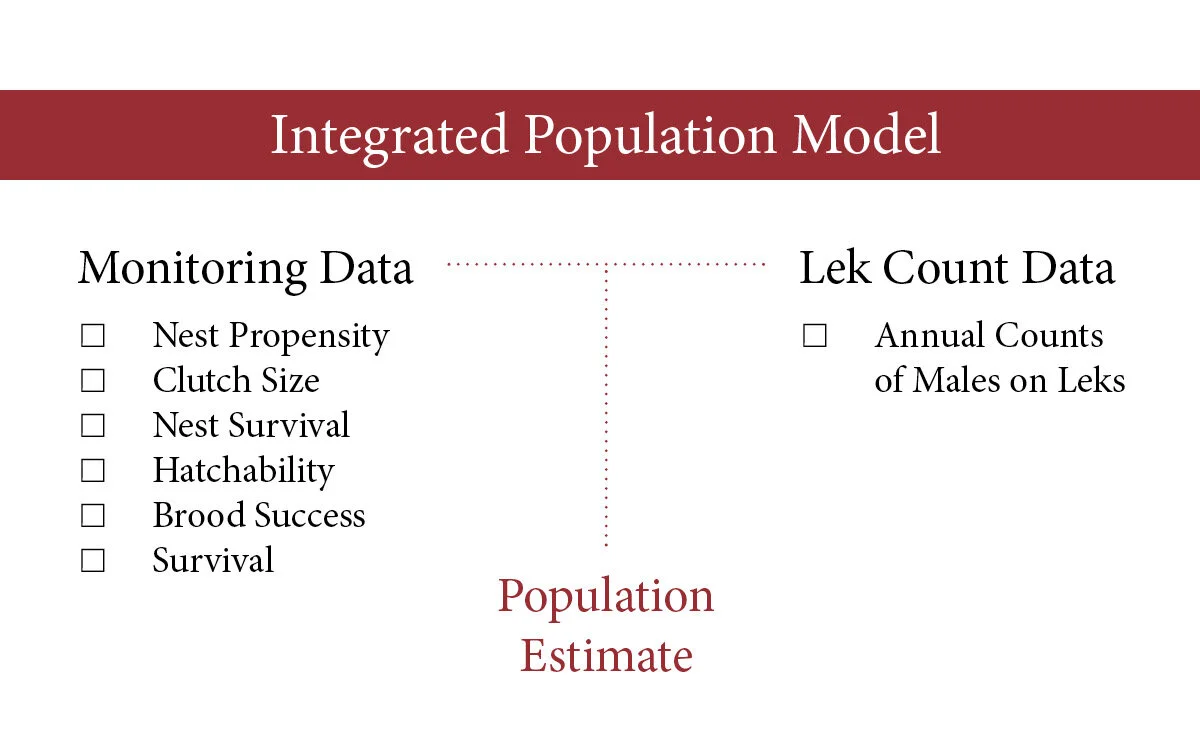 Integrated Population Model

Monitoring Data

☐ Nest Propensity
☐ Clutch Size
☐ Nest Survival
☐ Hatchability
☐ Brood Success
☐ Survival

Lek Count Data

☐ Annual Counts of Males on Leks

Population Estimate